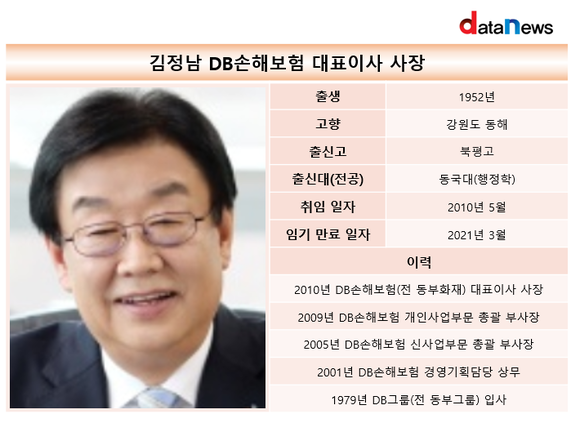 dataNews

김정남 DB손해보험 대표이사 사장

| 출생 | 1952년 |
|---|---|
| 고향 | 강원도 동해 |
| 출신고 | 북평고 |
| 출신대(전공) | 동국대(행정학) |
| 취임 일자 | 2010년 5월 |
| 임기 만료 일자 | 2021년 3월 |

이력

2010년 DB손해보험(전 동부화재) 대표이사 사장

2009년 DB손해보험 개인사업부문 총괄 부사장

2005년 DB손해보험 신사업부문 총괄 부사장

2001년 DB손해보험 경영기획담당 상무

1979년 DB그룹(전 동부그룹) 입사